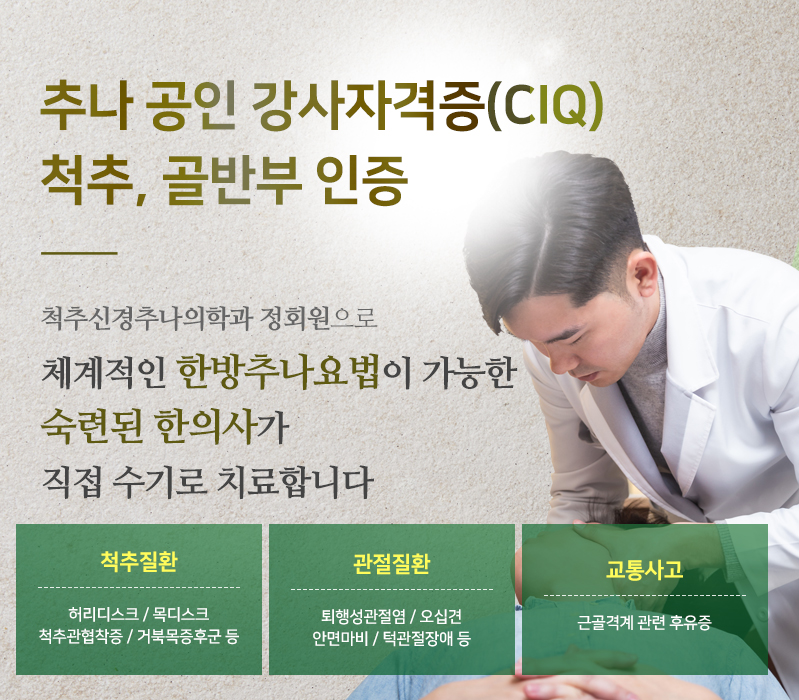 추나 공인 강사자격증(CIQ)
척추, 골반부 인증

척추신경추나의학과 정회원으로

체계적인 한방추나요법이 가능한
숙련된 한의사가
직접 수기로 치료합니다

척추질환

허리디스크 / 목디스크
척추관협착증 / 거북목증후군 등

관절질환

퇴행성관절염 / 오십견
안면마비 / 턱관절장애 등

교통사고

근골격계 관련 후유증